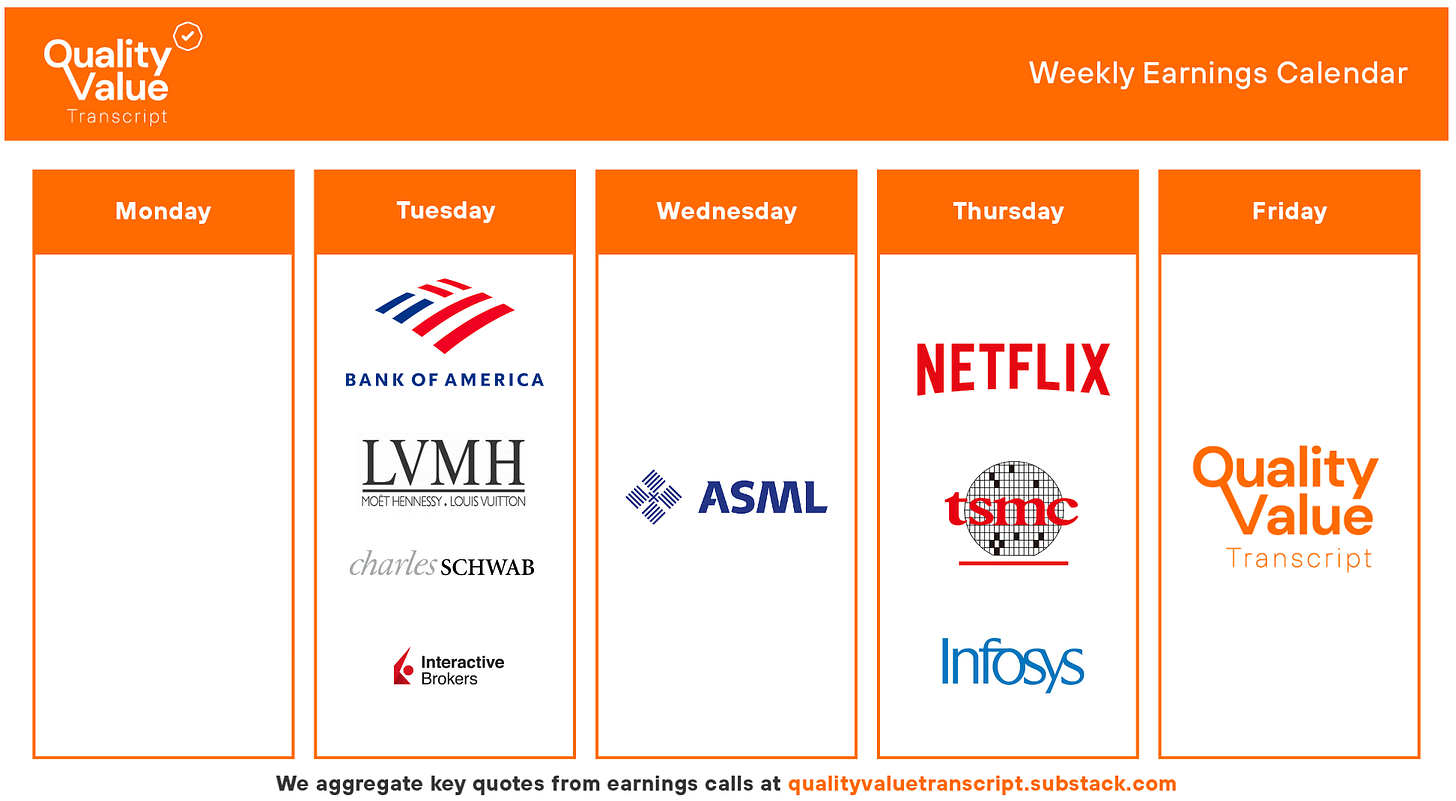 Quality Value Transcript

Weekly Earnings Calendar

Monday

Tuesday

BANK OF AMERICA

LVMH
MOËT HENNESSY . LOUIS VUITTON

charles SCHWAB

Interactive Brokers

Wednesday

ASML

Thursday

NETFLIX

tsmc

Infosys

Friday

Quality Value Transcript

We aggregate key quotes from earnings calls at qualityvaluetranscript.substack.com